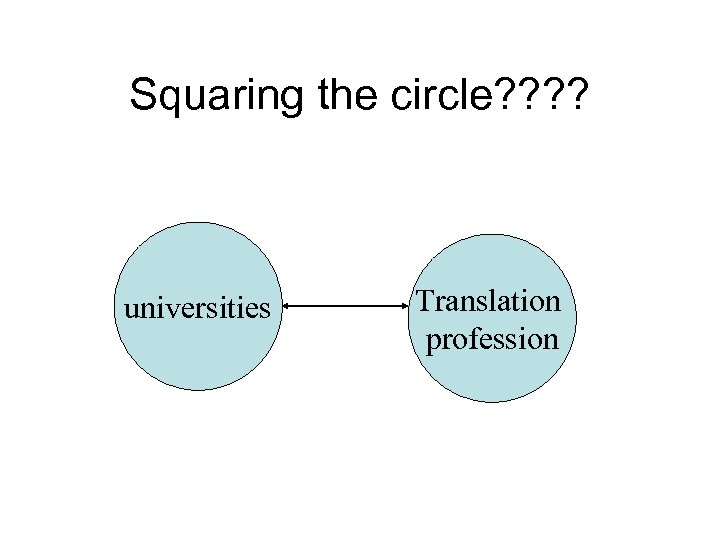 Squaring the circle????

universities

Translation profession